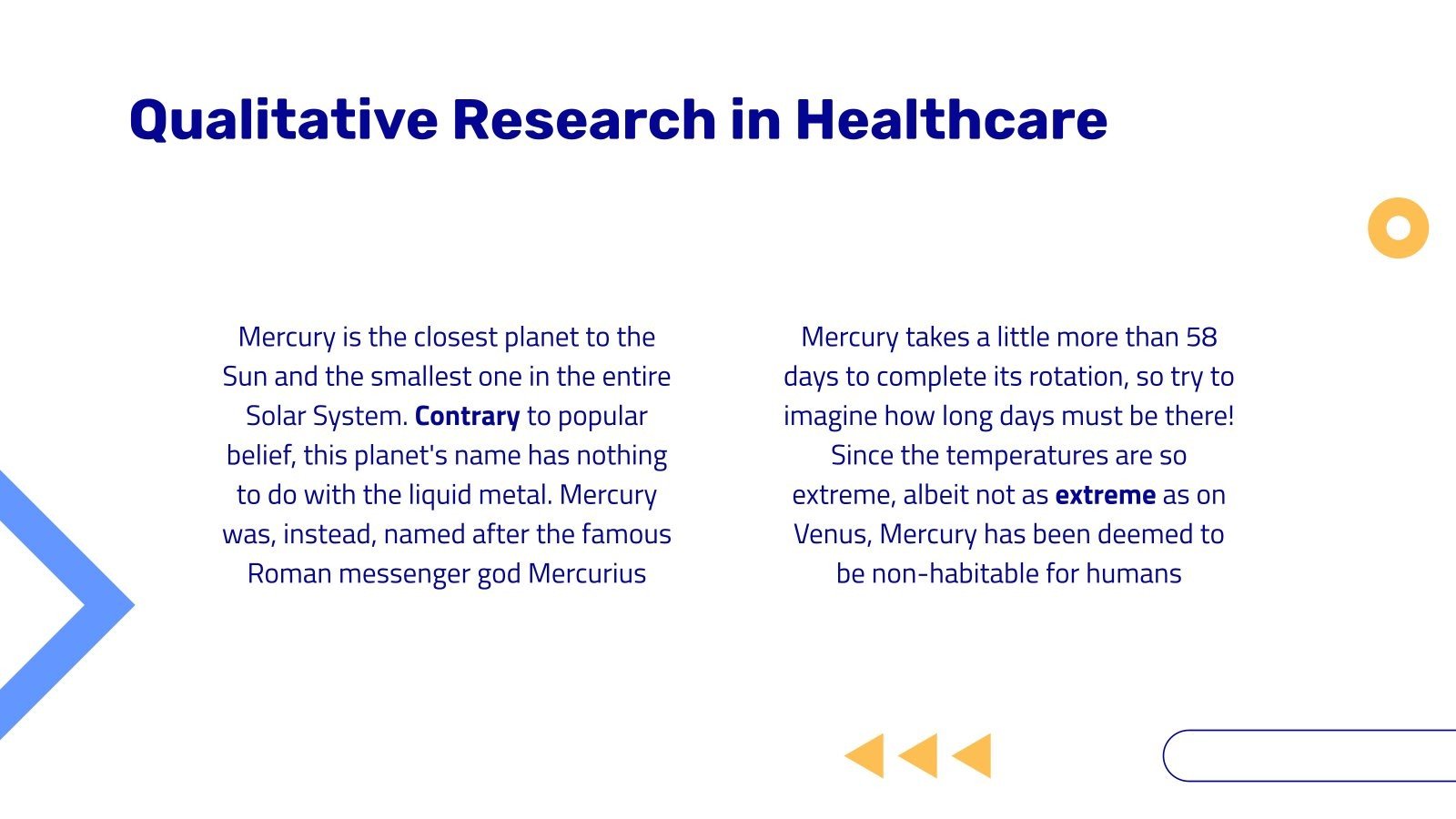 Qualitative Research in Healthcare

Mercury is the closest planet to the Sun and the smallest one in the entire Solar System. Contrary to popular belief, this planet's name has nothing to do with the liquid metal. Mercury was, instead, named after the famous Roman messenger god Mercurius

Mercury takes a little more than 58 days to complete its rotation, so try to imagine how long days must be there! Since the temperatures are so extreme, albeit not as extreme as on Venus, Mercury has been deemed to be non-habitable for humans